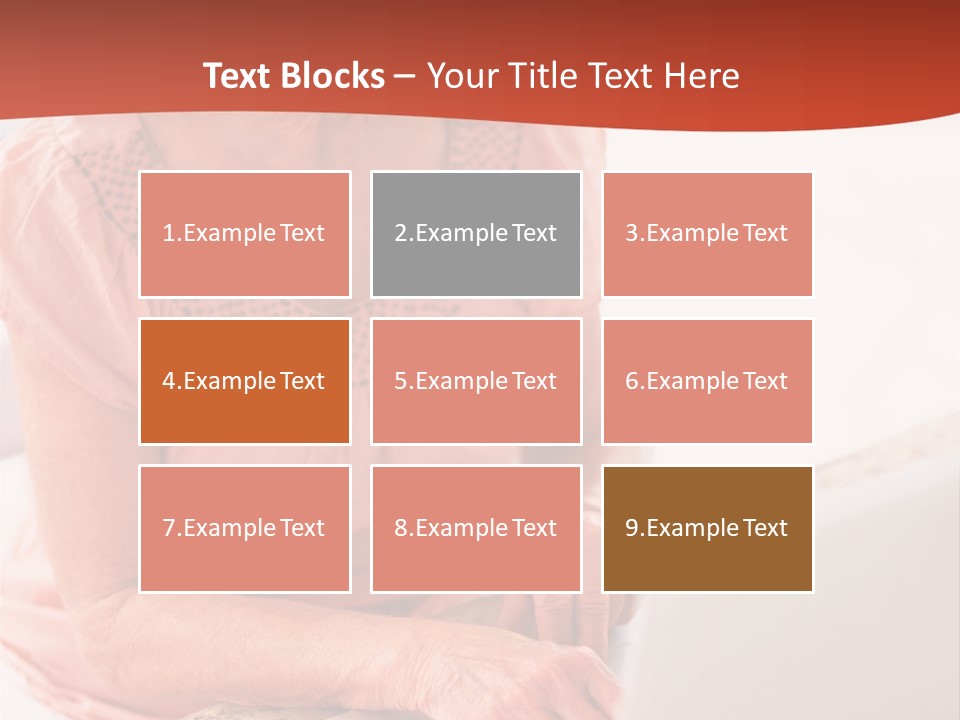 Text Blocks – Your Title Text Here

1.Example Text

2.Example Text

3.Example Text

4.Example Text

5.Example Text

6.Example Text

7.Example Text

8.Example Text

9.Example Text